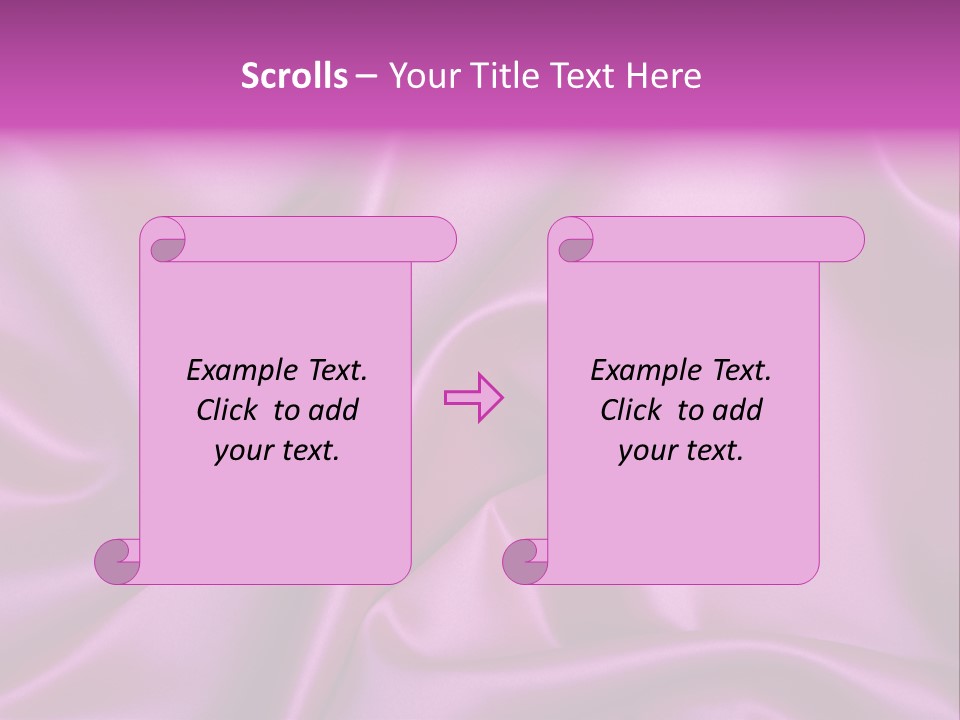 Scrolls – Your Title Text Here

Example Text. Click to add your text.

Example Text. Click to add your text.